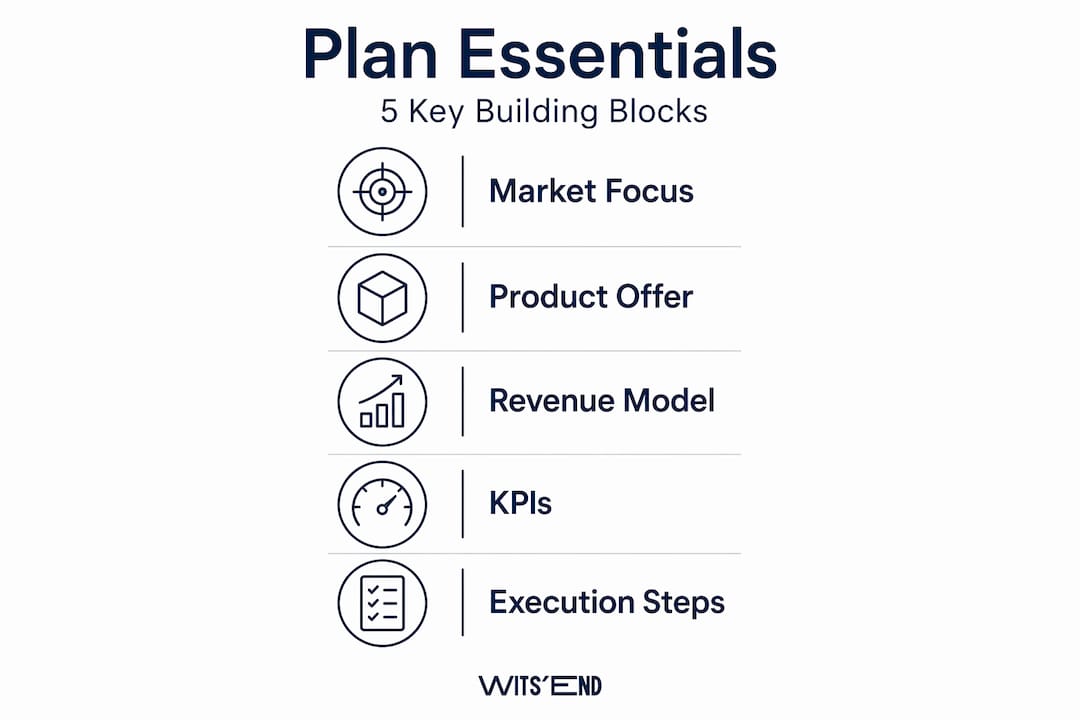 Plan Essentials

5 Key Building Blocks

Market Focus

Product Offer

Revenue Model

KPIs

Execution Steps

WITS'END